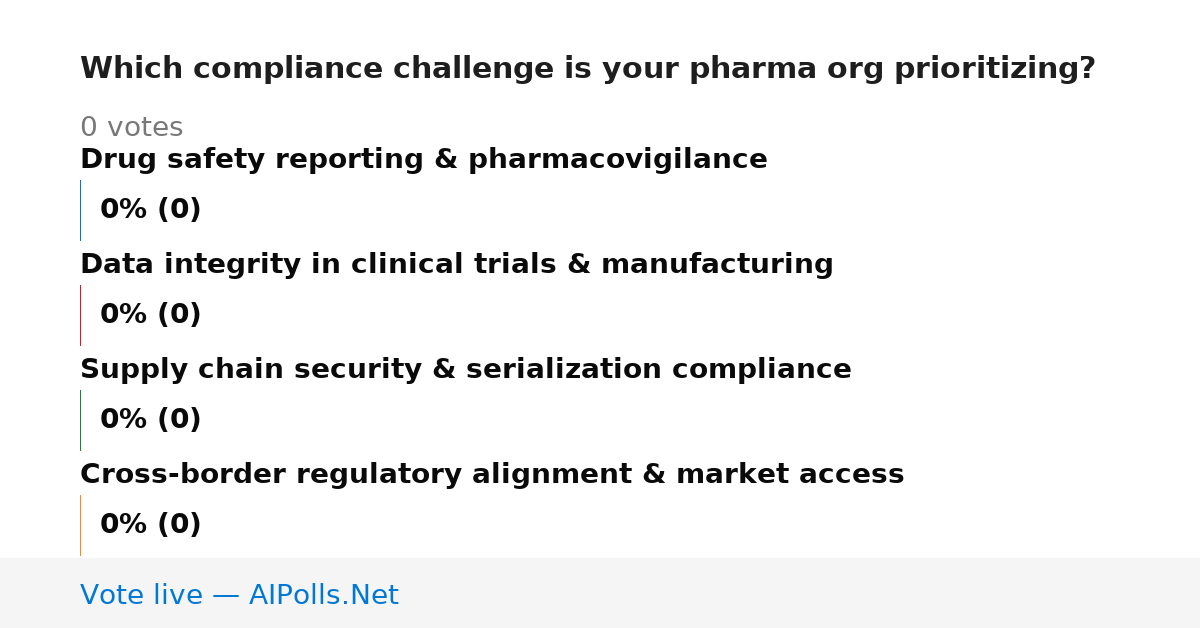 Which compliance challenge is your pharma org prioritizing?

0 votes

Drug safety reporting & pharmacovigilance

0% (0)

Data integrity in clinical trials & manufacturing

0% (0)

Supply chain security & serialization compliance

0% (0)

Cross-border regulatory alignment & market access

0% (0)

Vote live — AIPolls.Net